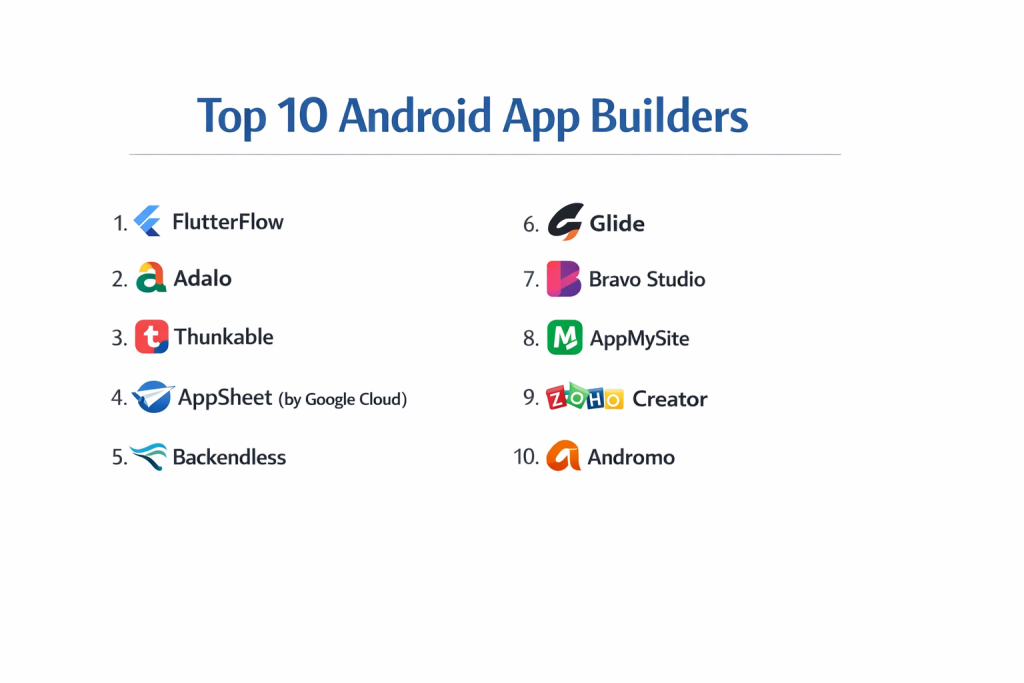 Top 10 Android App Builders

1. FlutterFlow

2. Adalo

3. Thunkable

4. AppSheet (by Google Cloud)

5. Backendless

6. Glide

7. Bravo Studio

8. AppMySite

9. ZOHO Creator

10. Andromo